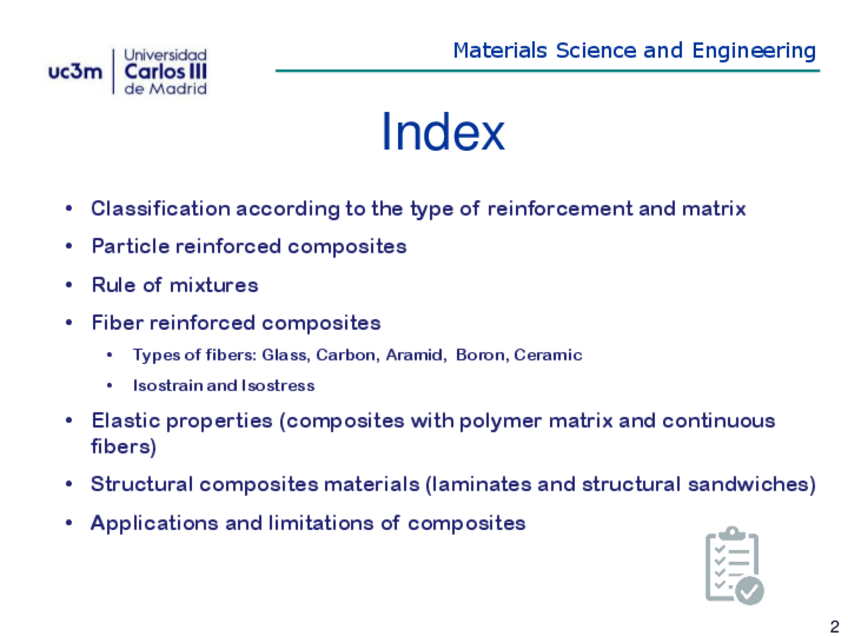 uc3m | Universidad Carlos III de Madrid

Materials Science and Engineering

Index

• Classification according to the type of reinforcement and matrix
• Particle reinforced composites
• Rule of mixtures
• Fiber reinforced composites
  • Types of fibers: Glass, Carbon, Aramid, Boron, Ceramic
  • Isostrain and Isostress
• Elastic properties (composites with polymer matrix and continuous fibers)
• Structural composites materials (laminates and structural sandwiches)
• Applications and limitations of composites

2